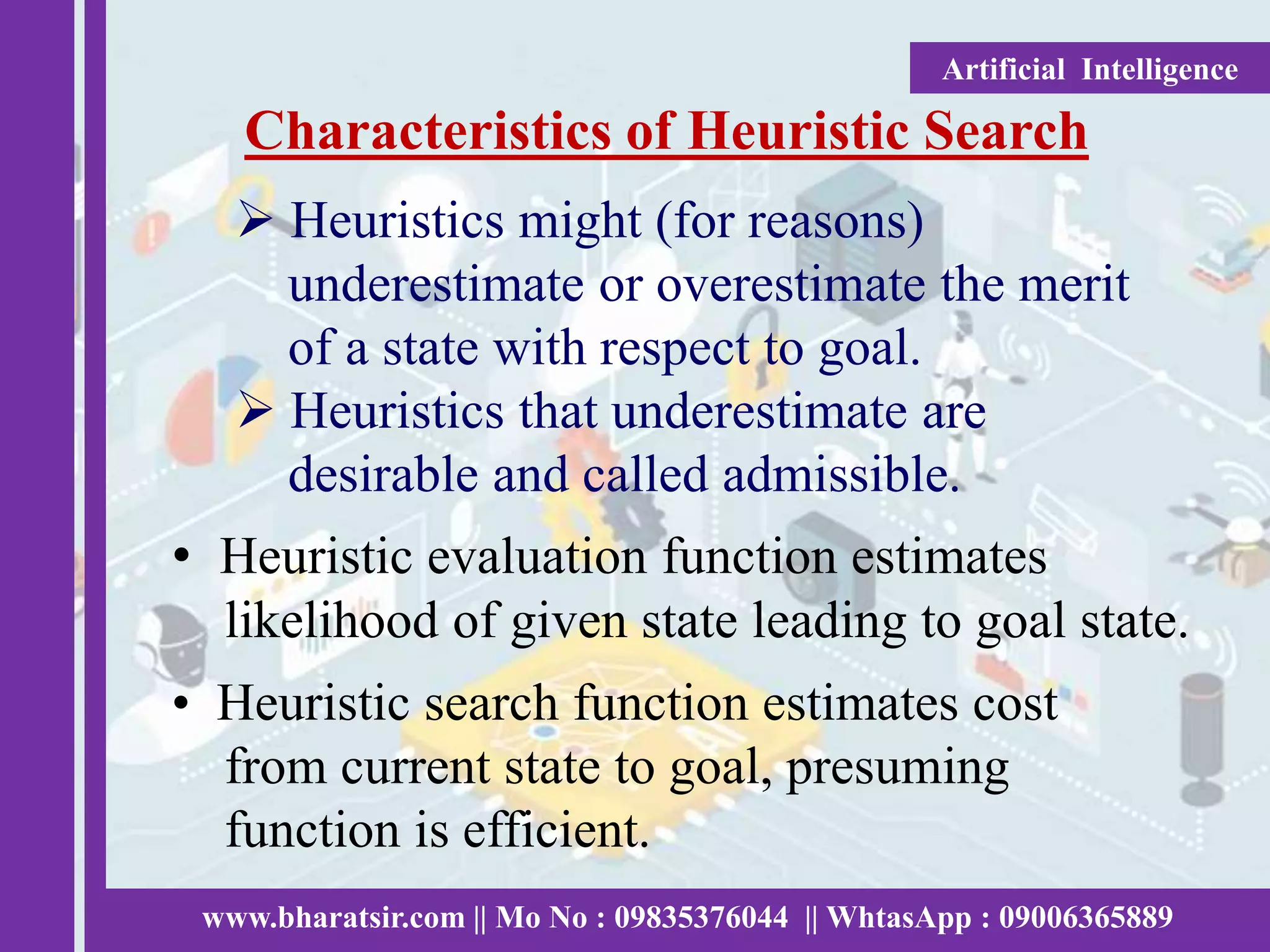 Artificial Intelligence

Characteristics of Heuristic Search

➢ Heuristics might (for reasons) underestimate or overestimate the merit of a state with respect to goal.

➢ Heuristics that underestimate are desirable and called admissible.

• Heuristic evaluation function estimates likelihood of given state leading to goal state.

• Heuristic search function estimates cost from current state to goal, presuming function is efficient.

www.bharatsir.com || Mo No : 09835376044 || WhtasApp : 09006365889